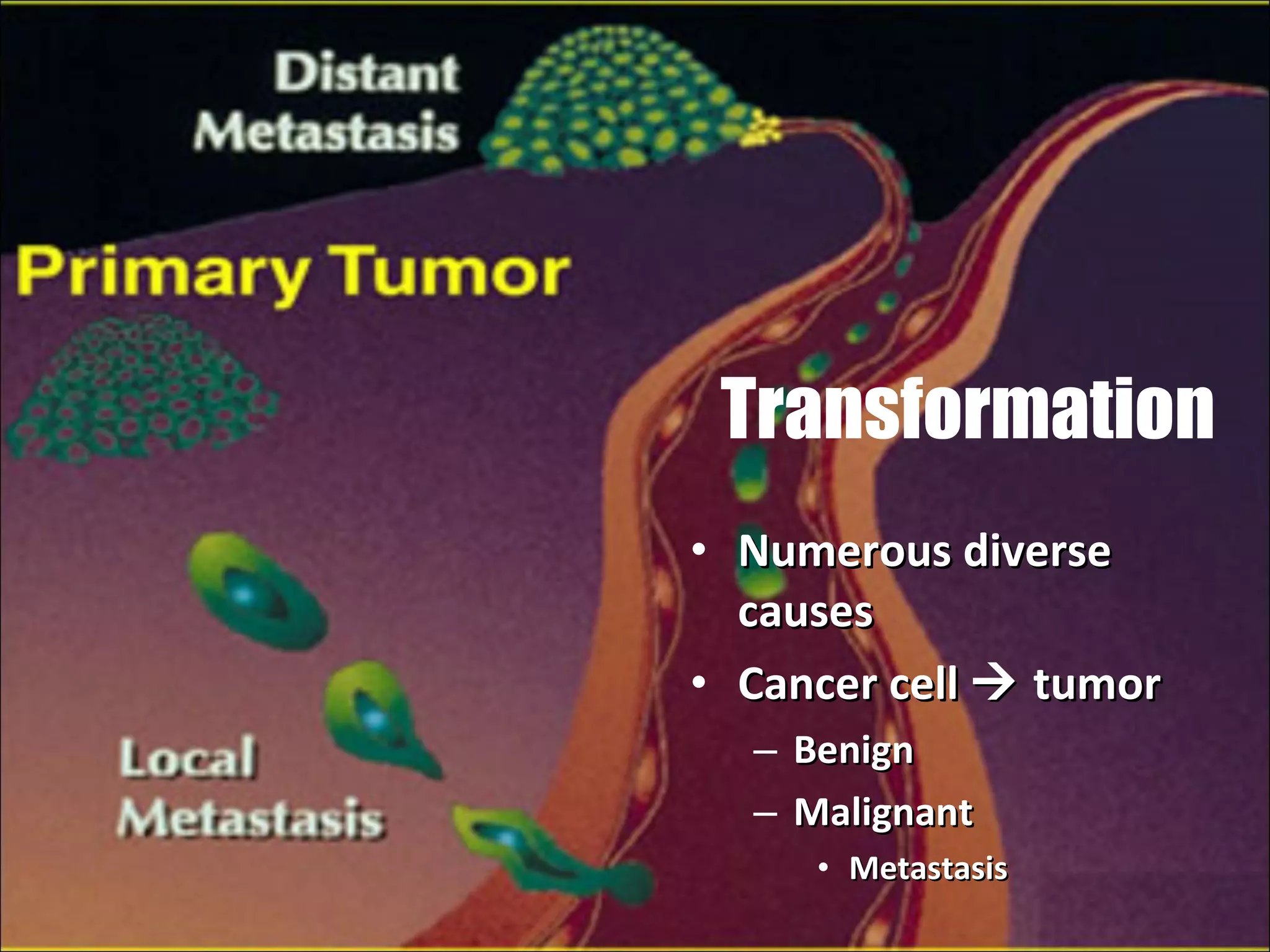 Distant Metastasis

Primary Tumor

Local Metastasis

Transformation

• Numerous diverse causes
• Cancer cell → tumor
– Benign
– Malignant
• Metastasis